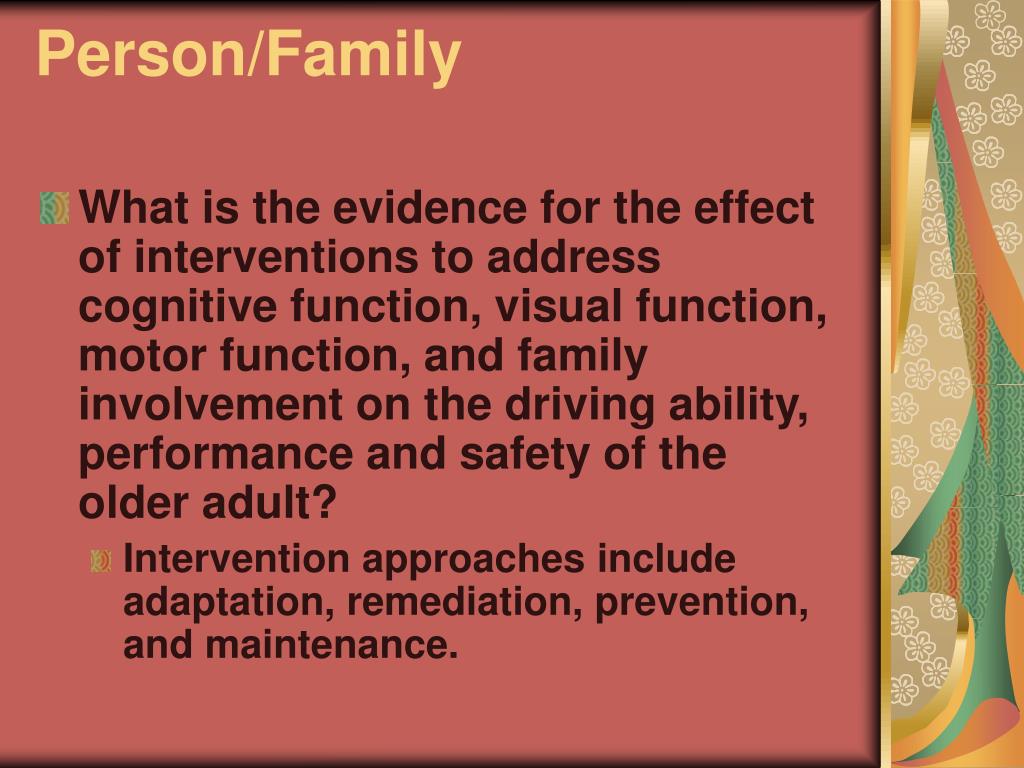 Person/Family

What is the evidence for the effect of interventions to address cognitive function, visual function, motor function, and family involvement on the driving ability, performance and safety of the older adult?

Intervention approaches include adaptation, remediation, prevention, and maintenance.